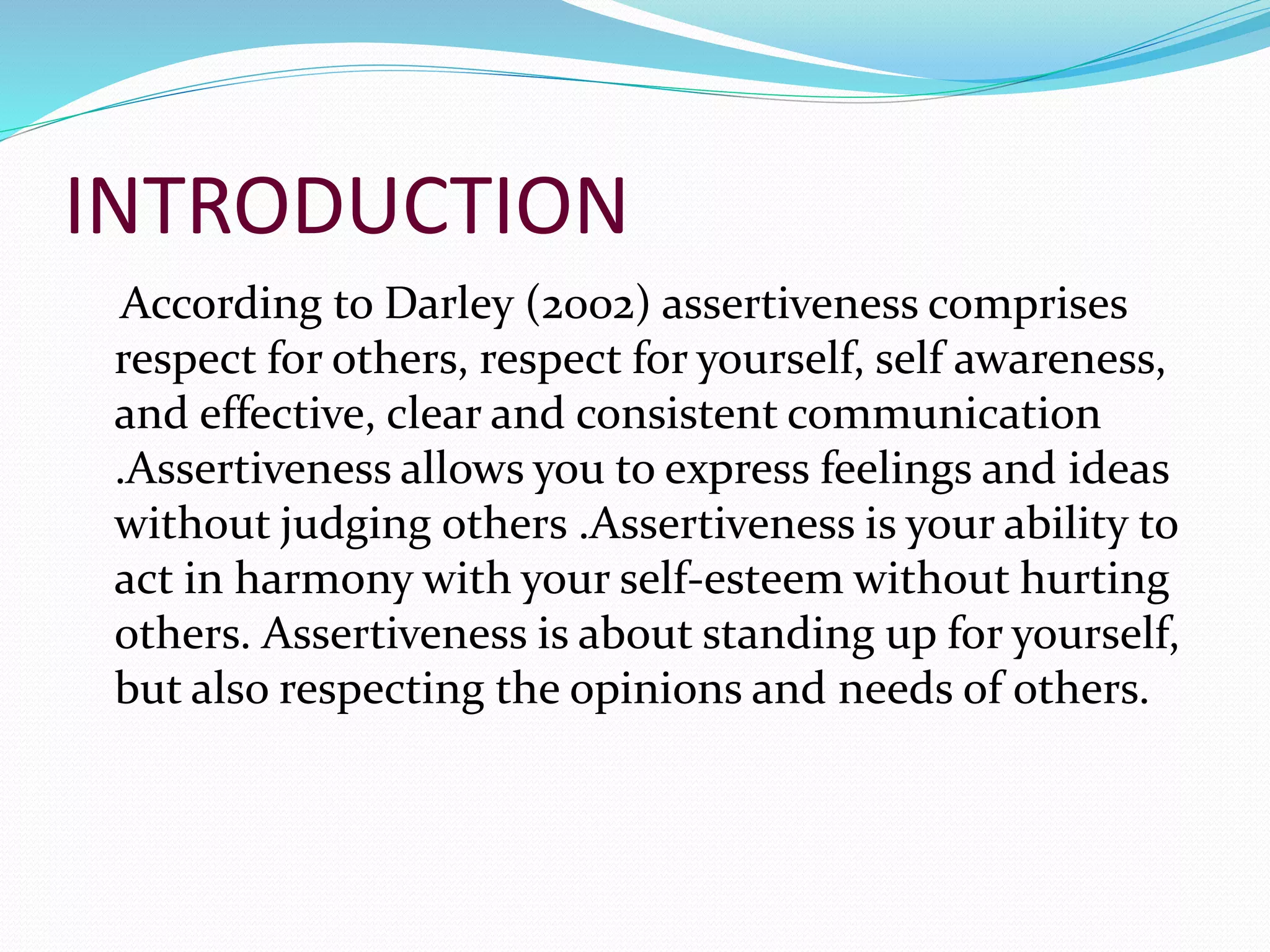 INTRODUCTION

According to Darley (2002) assertiveness comprises respect for others, respect for yourself, self awareness, and effective, clear and consistent communication .Assertiveness allows you to express feelings and ideas without judging others .Assertiveness is your ability to act in harmony with your self-esteem without hurting others. Assertiveness is about standing up for yourself, but also respecting the opinions and needs of others.